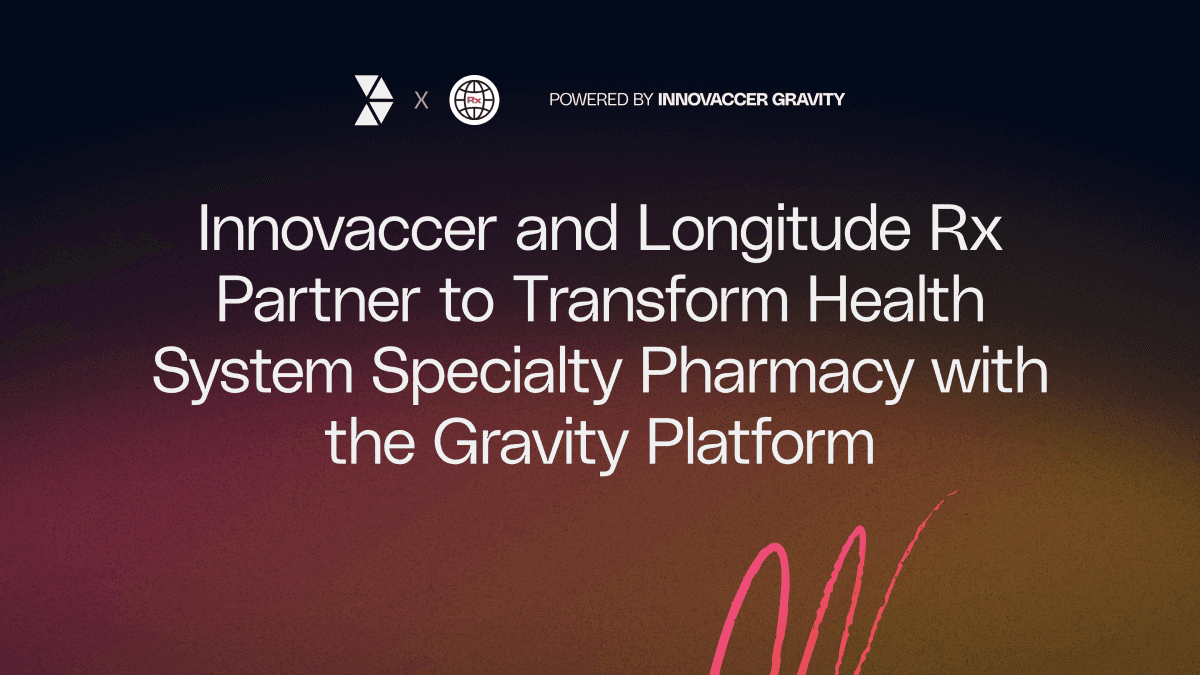 X Rx POWERED BY INNOVACCER GRAVITY

Innovaccer and Longitude Rx Partner to Transform Health System Specialty Pharmacy with the Gravity Platform